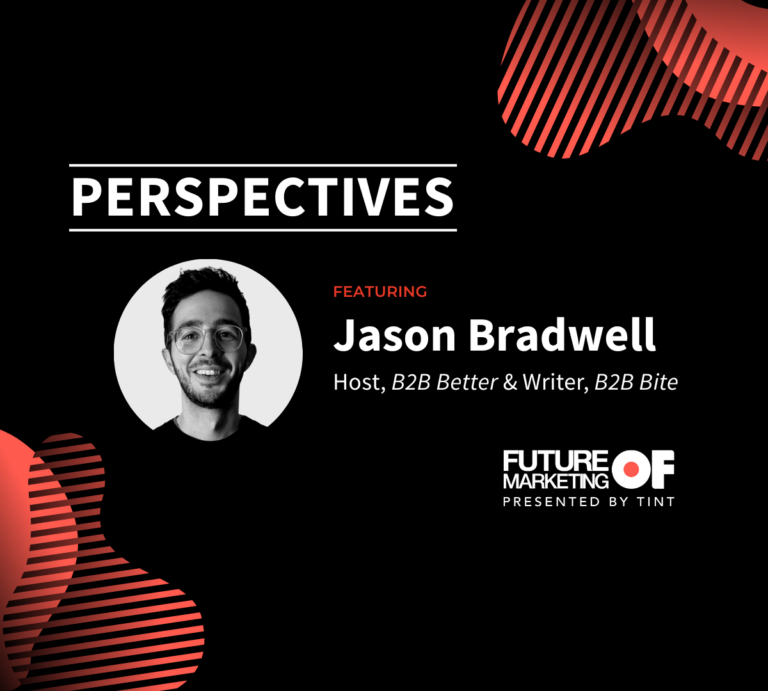 PERSPECTIVES

FEATURING

Jason Bradwell

Host, B2B Better & Writer, B2B Bite

FUTURE OF MARKETING
PRESENTED BY TINT